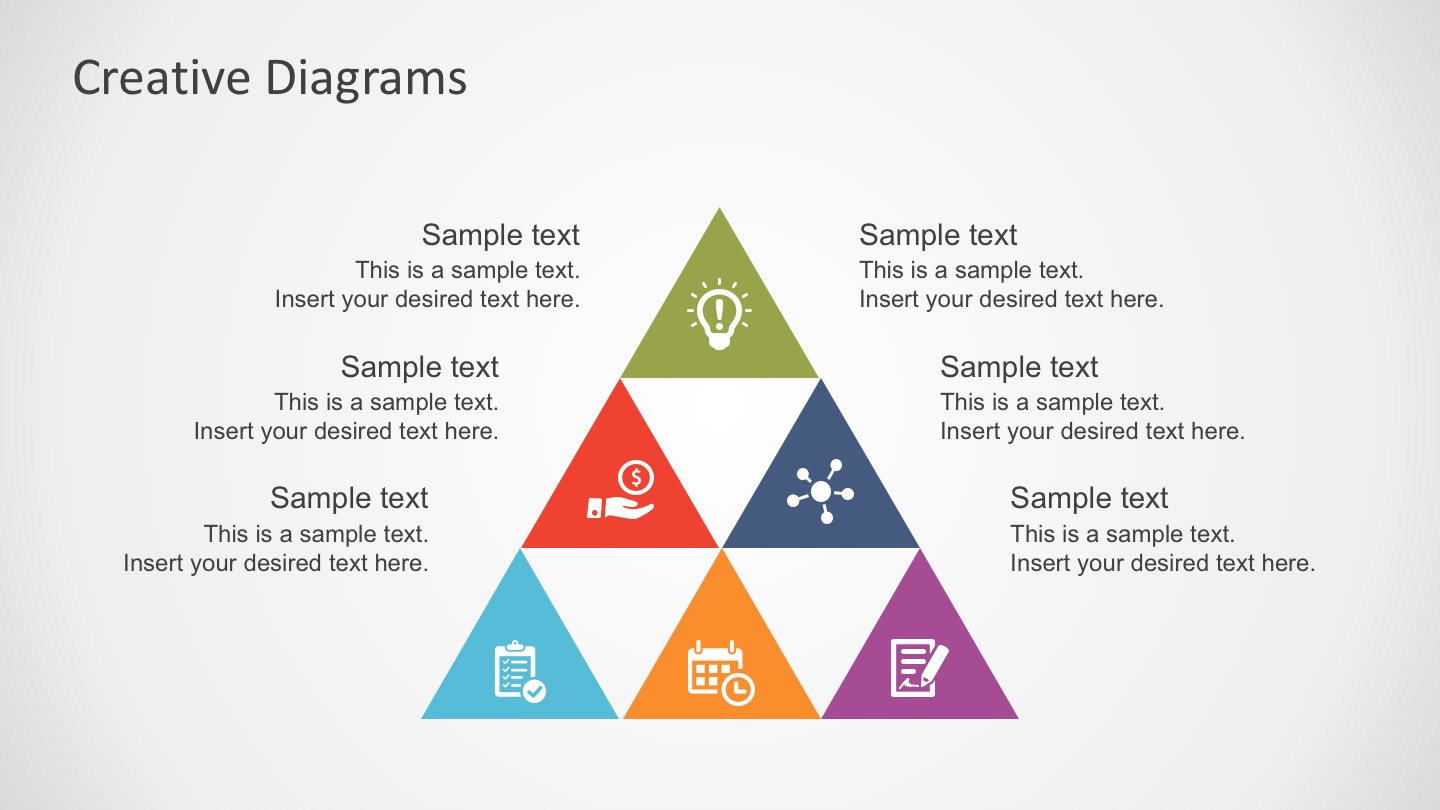 Creative Diagrams

Sample text
This is a sample text.
Insert your desired text here.

Sample text
This is a sample text.
Insert your desired text here.

Sample text
This is a sample text.
Insert your desired text here.

Sample text
This is a sample text.
Insert your desired text here.

Sample text
This is a sample text.
Insert your desired text here.

Sample text
This is a sample text.
Insert your desired text here.